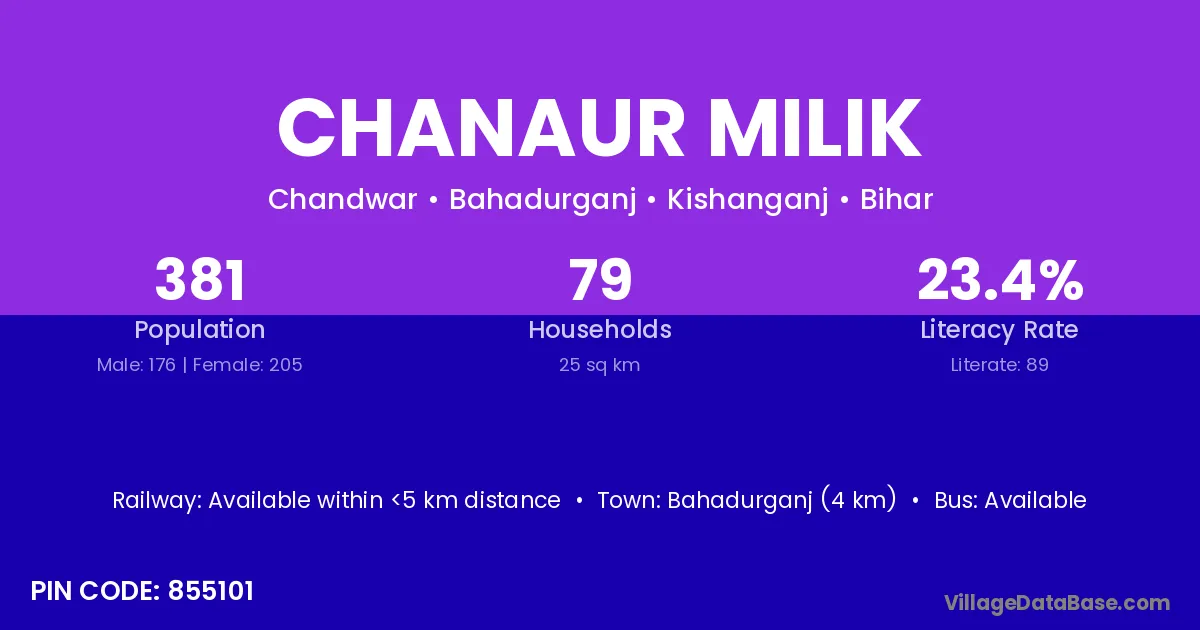 CHANAUR MILIK

Chandwar • Bahadurganj • Kishanganj • Bihar

381
Population
Male: 176 | Female: 205

79
Households
25 sq km

23.4%
Literacy Rate
Literate: 89

Railway: Available within <5 km distance • Town: Bahadurganj (4 km) • Bus: Available

PIN CODE: 855101

VillageDataBase.com